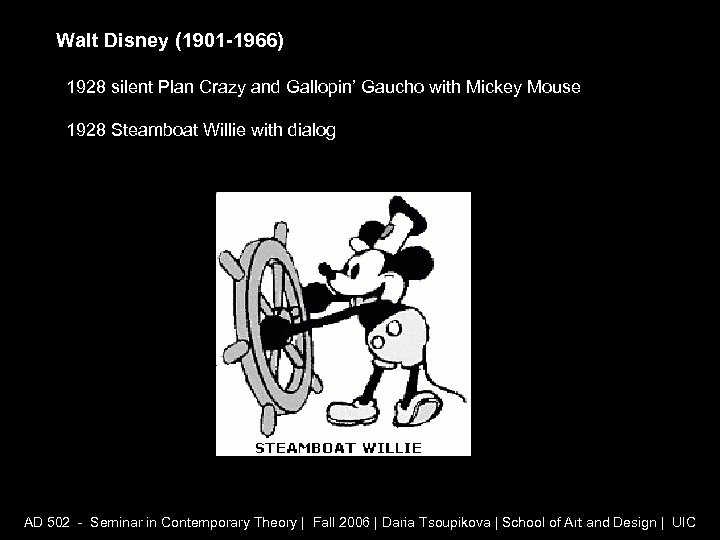 Walt Disney (1901-1966)

1928 silent Plan Crazy and Gallopin' Gaucho with Mickey Mouse

1928 Steamboat Willie with dialog

STEAMBOAT WILLIE

AD 502 - Seminar in Contemporary Theory | Fall 2006 | Daria Tsoupikova | School of Art and Design | UIC